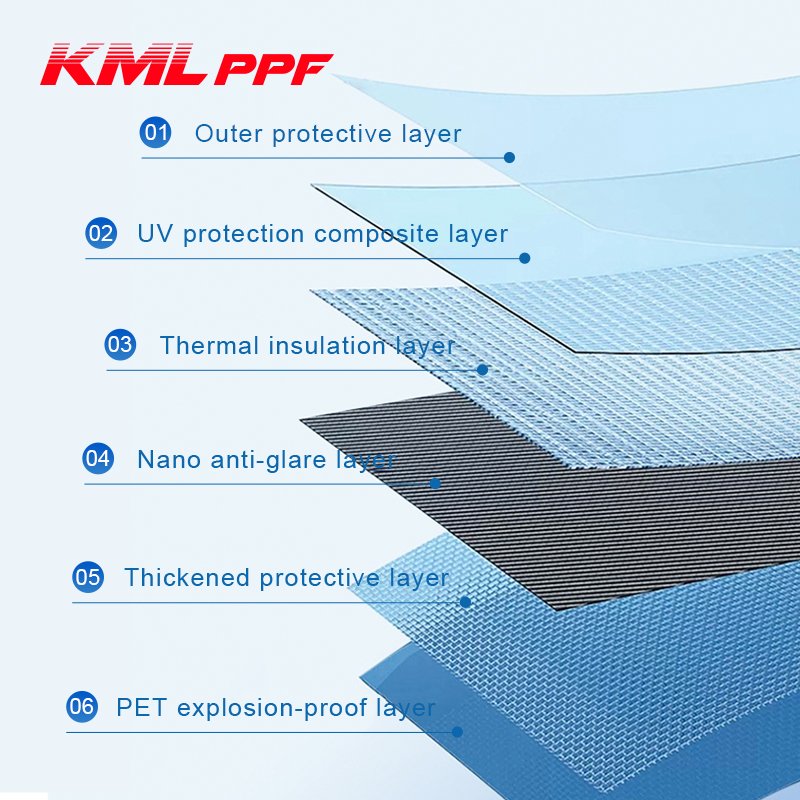 KML PPF

01 Outer protective layer

02 UV protection composite layer

03 Thermal insulation layer

04 Nano anti-glare layer

05 Thickened protective layer

06 PET explosion-proof layer